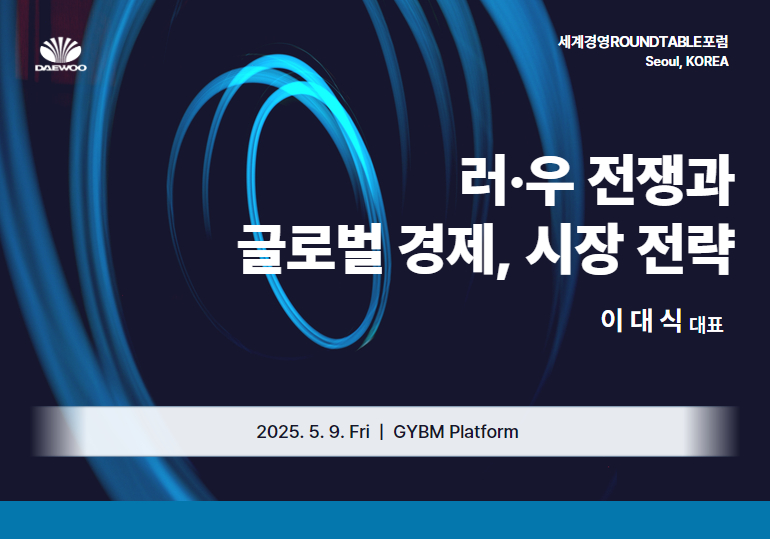 DAEWOO

세계경영ROUNDTABLE포럼
Seoul, KOREA

러·우 전쟁과
글로벌 경제, 시장 전략

이 대 식 대표

2025. 5. 9. Fri | GYBM Platform